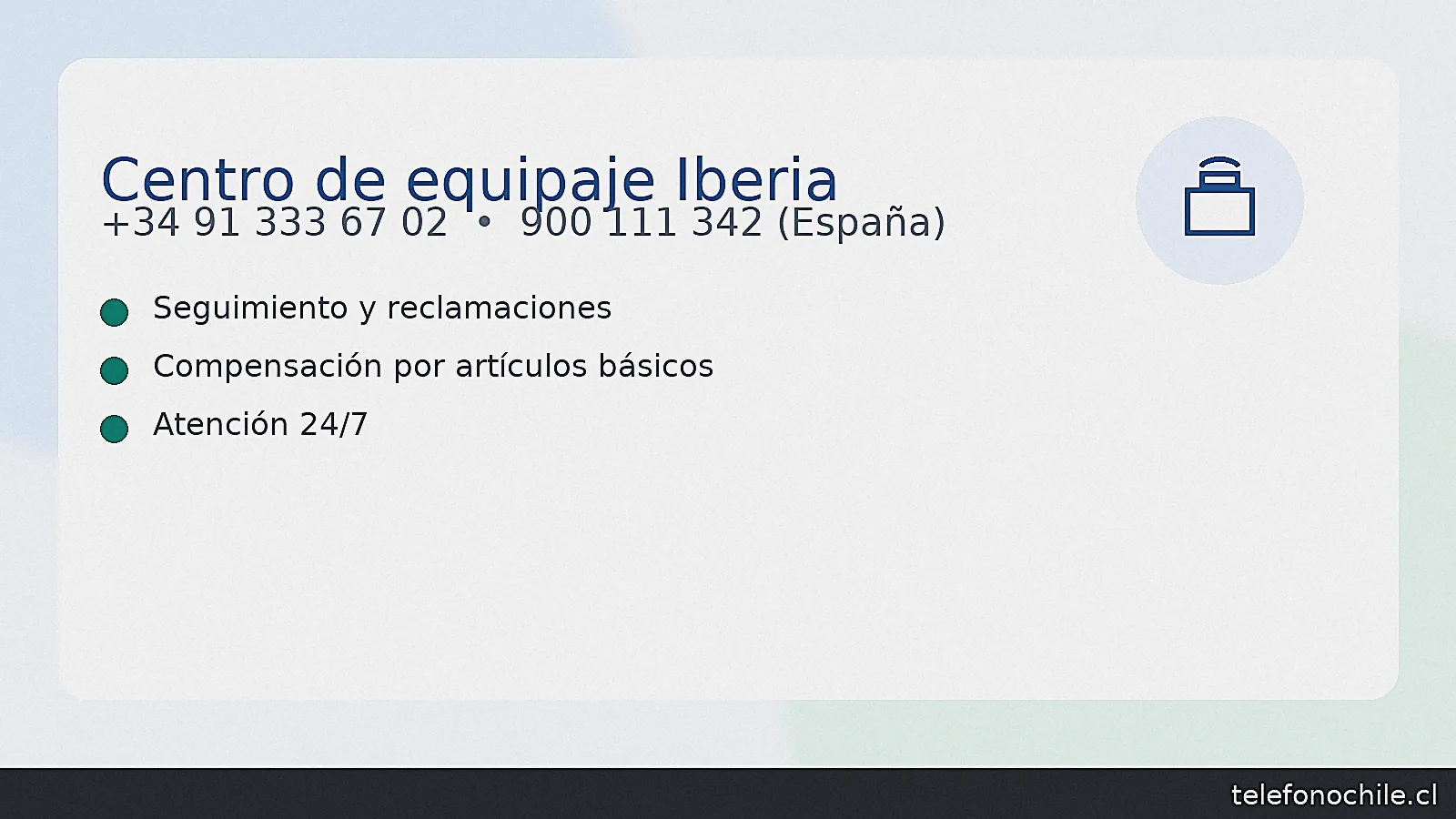 Centro de equipaje Iberia
+34 91 333 67 02 • 900 111 342 (España)

Seguimiento y reclamaciones
Compensación por artículos básicos
Atención 24/7

telefonochile.cl